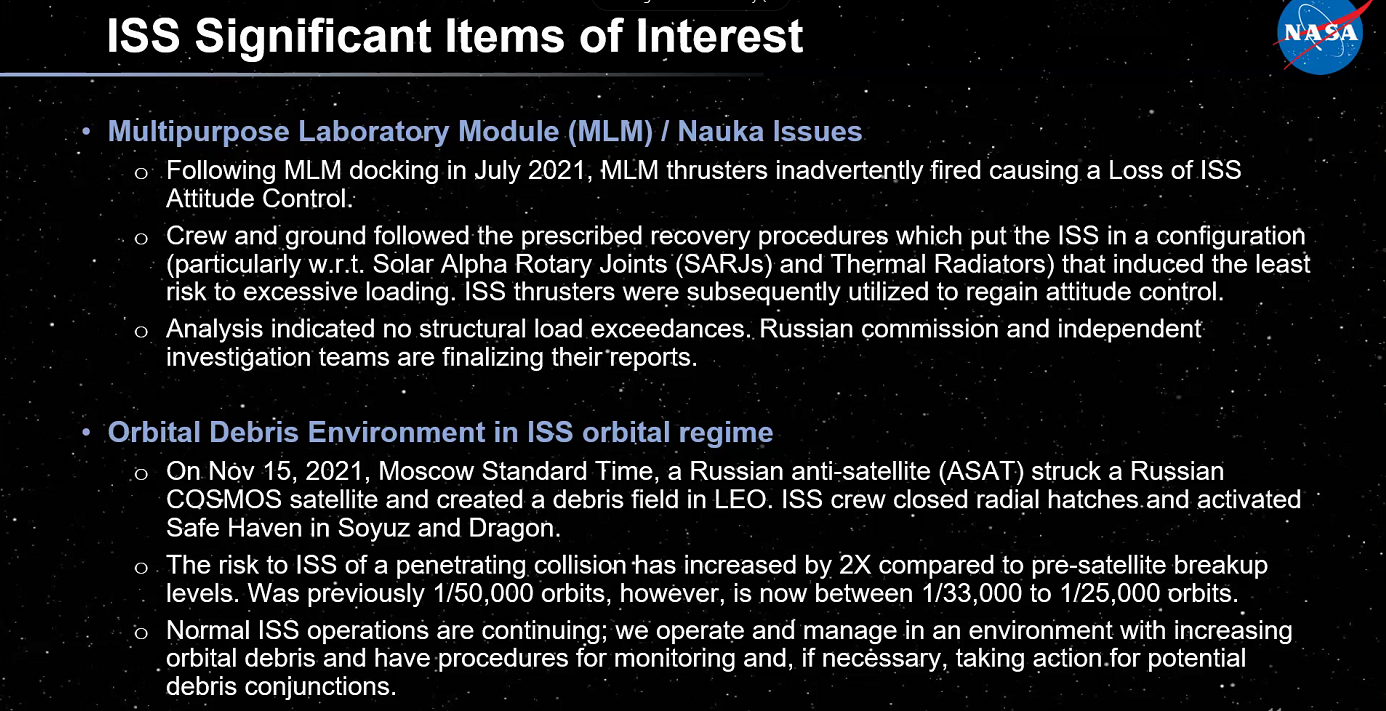 ISS Significant Items of Interest

NASA

• Multipurpose Laboratory Module (MLM) / Nauka Issues
  o Following MLM docking in July 2021, MLM thrusters inadvertently fired causing a Loss of ISS Attitude Control.
  o Crew and ground followed the prescribed recovery procedures which put the ISS in a configuration (particularly w.r.t. Solar Alpha Rotary Joints (SARJs) and Thermal Radiators) that induced the least risk to excessive loading. ISS thrusters were subsequently utilized to regain attitude control.
  o Analysis indicated no structural load exceedances. Russian commission and independent investigation teams are finalizing their reports.

• Orbital Debris Environment in ISS orbital regime
  o On Nov 15, 2021, Moscow Standard Time, a Russian anti-satellite (ASAT) struck a Russian COSMOS satellite and created a debris field in LEO. ISS crew closed radial hatches and activated Safe Haven in Soyuz and Dragon.
  o The risk to ISS of a penetrating collision has increased by 2X compared to pre-satellite breakup levels. Was previously 1/50,000 orbits, however, is now between 1/33,000 to 1/25,000 orbits.
  o Normal ISS operations are continuing; we operate and manage in an environment with increasing orbital debris and have procedures for monitoring and, if necessary, taking action for potential debris conjunctions.